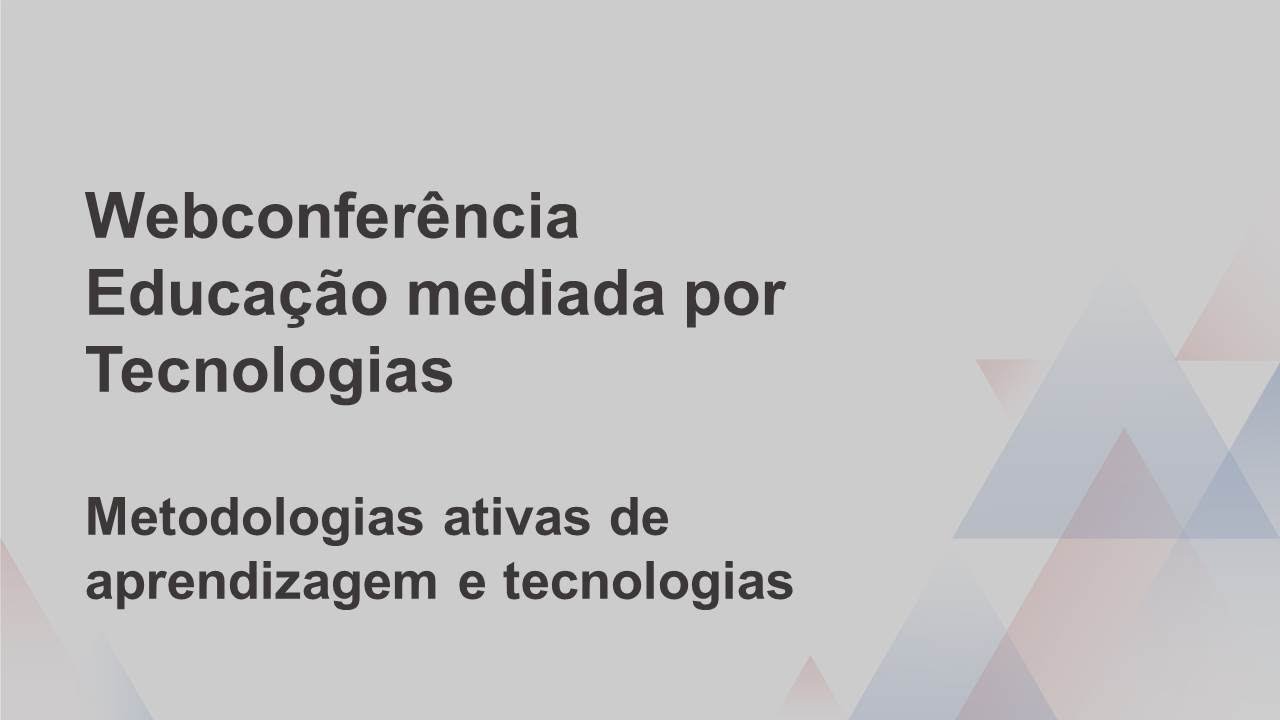 Webconferência
Educação mediada por Tecnologias

Metodologias ativas de aprendizagem e tecnologias